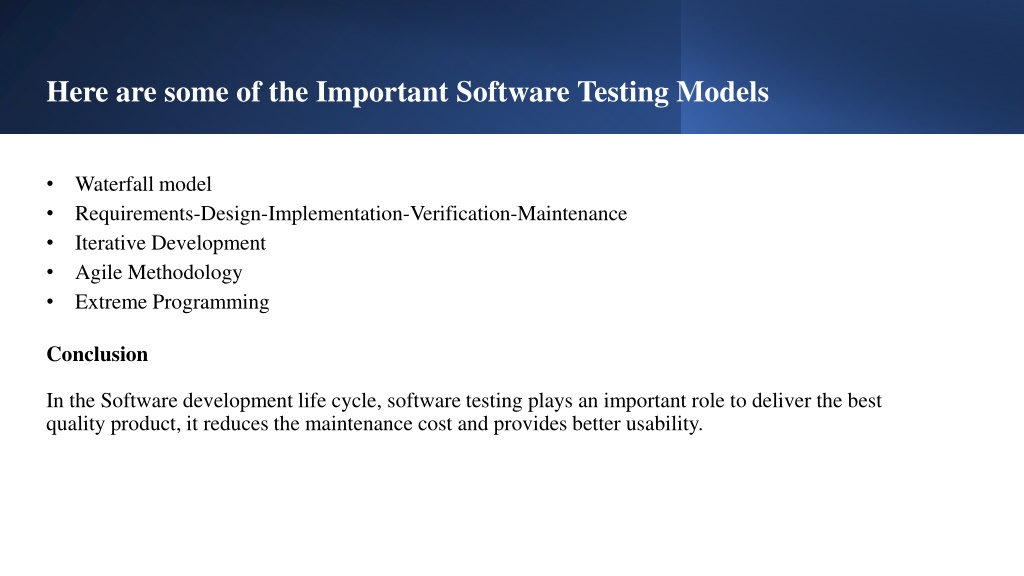 Here are some of the Important Software Testing Models

• Waterfall model
• Requirements-Design-Implementation-Verification-Maintenance
• Iterative Development
• Agile Methodology
• Extreme Programming

Conclusion

In the Software development life cycle, software testing plays an important role to deliver the best quality product, it reduces the maintenance cost and provides better usability.